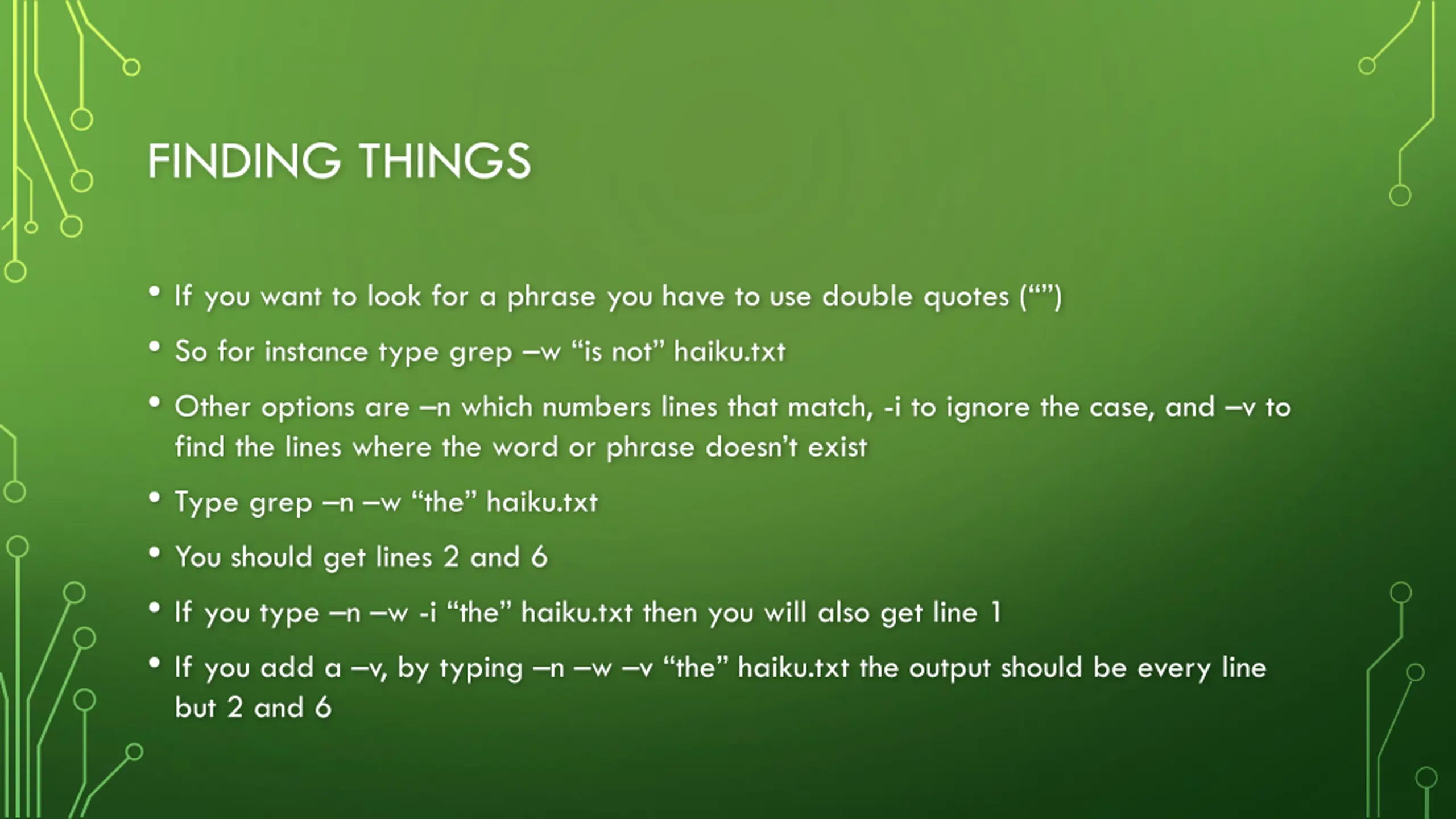 FINDING THINGS

• If you want to look for a phrase you have to use double quotes (“”)

• So for instance type grep –w “is not” haiku.txt

• Other options are –n which numbers lines that match, -i to ignore the case, and –v to find the lines where the word or phrase doesn’t exist

• Type grep –n –w “the” haiku.txt

• You should get lines 2 and 6

• If you type –n –w -i “the” haiku.txt then you will also get line 1

• If you add a –v, by typing –n –w –v “the” haiku.txt the output should be every line but 2 and 6